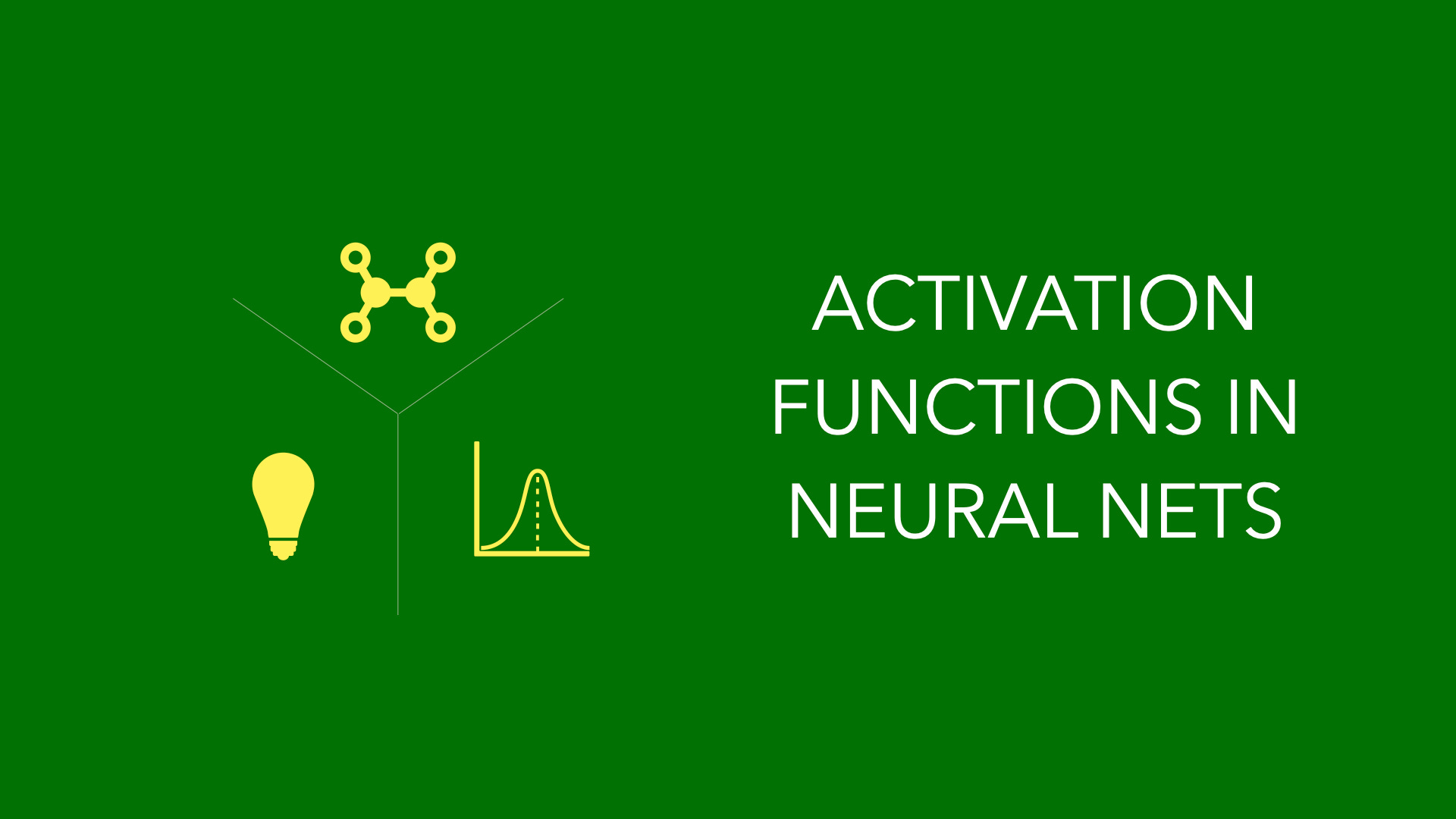 ACTIVATION FUNCTIONS IN NEURAL NETS